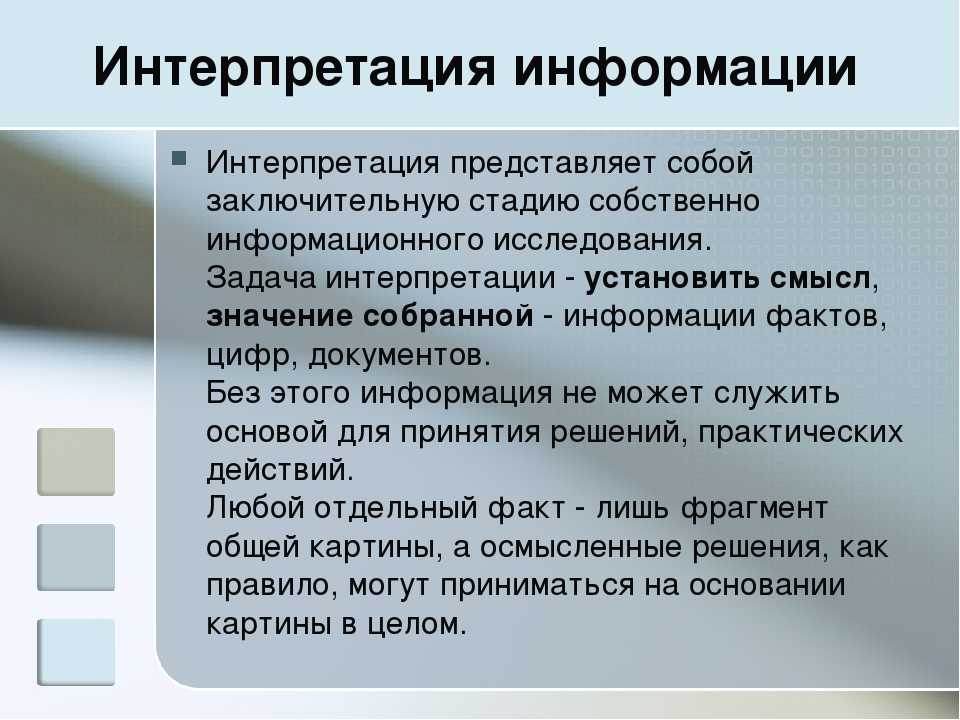 Интерпретация информации

Интерпретация представляет собой заключительную стадию собственно информационного исследования.
Задача интерпретации - установить смысл, значение собранной - информации фактов, цифр, документов.
Без этого информация не может служить основой для принятия решений, практических действий.
Любой отдельный факт - лишь фрагмент общей картины, а осмысленные решения, как правило, могут приниматься на основании картины в целом.